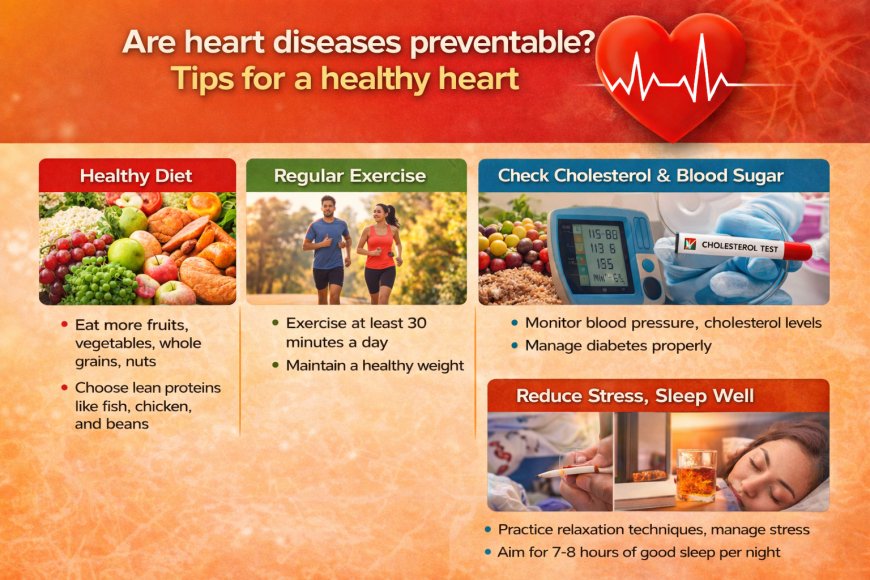 Are heart diseases preventable?
Tips for a healthy heart

Healthy Diet

• Eat more fruits, vegetables, whole grains, nuts
• Choose lean proteins like fish, chicken, and beans

Regular Exercise

• Exercise at least 30 minutes a day
• Maintain a healthy weight

Check Cholesterol & Blood Sugar

115 88
113 6
155

CHOLESTEROL TEST

• Monitor blood pressure, cholesterol levels
• Manage diabetes properly

Reduce Stress, Sleep Well

• Practice relaxation techniques, manage stress
• Aim for 7-8 hours of good sleep per night